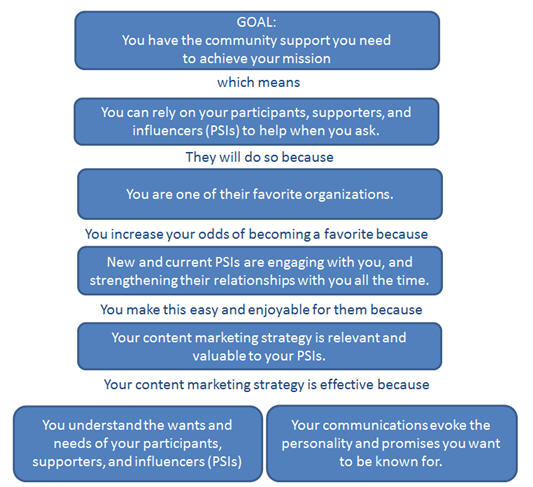 GOAL:
You have the community support you need to achieve your mission

which means

You can rely on your participants, supporters, and influencers (PSIs) to help when you ask.

They will do so because

You are one of their favorite organizations.

You increase your odds of becoming a favorite because

New and current PSIs are engaging with you, and strengthening their relationships with you all the time.

You make this easy and enjoyable for them because

Your content marketing strategy is relevant and valuable to your PSIs.

Your content marketing strategy is effective because

You understand the wants and needs of your participants, supporters, and influencers (PSIs)

Your communications evoke the personality and promises you want to be known for.